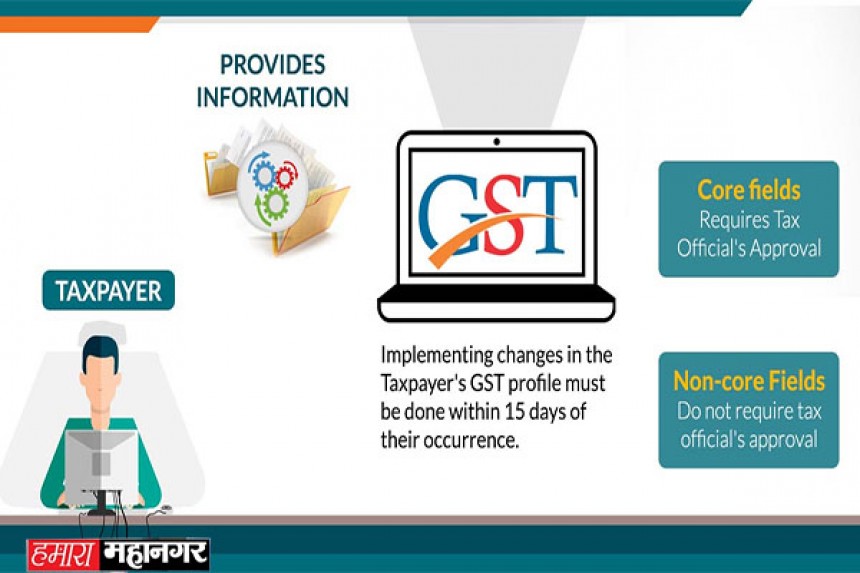 PROVIDES INFORMATION

TAXPAYER

GST

Implementing changes in the Taxpayer's GST profile must be done within 15 days of their occurrence.

Core fields
Requires Tax Official's Approval

Non-core Fields
Do not require tax official's approval

हमारा महानगर